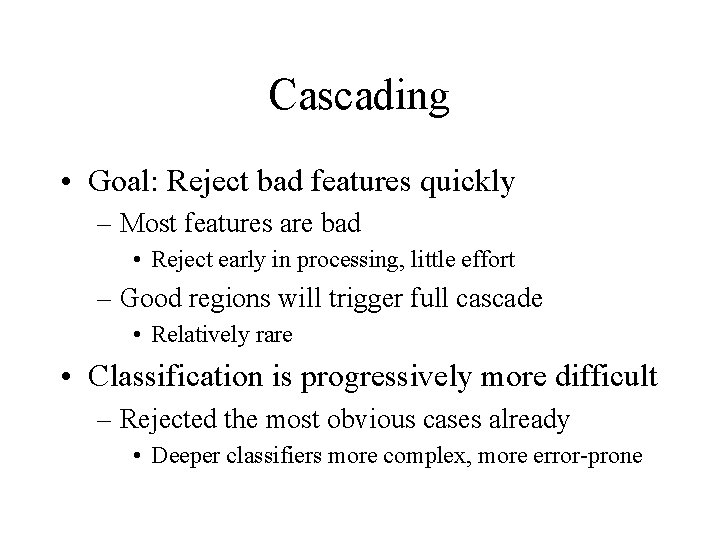 Cascading

• Goal: Reject bad features quickly
– Most features are bad
• Reject early in processing, little effort
– Good regions will trigger full cascade
• Relatively rare

• Classification is progressively more difficult
– Rejected the most obvious cases already
• Deeper classifiers more complex, more error-prone